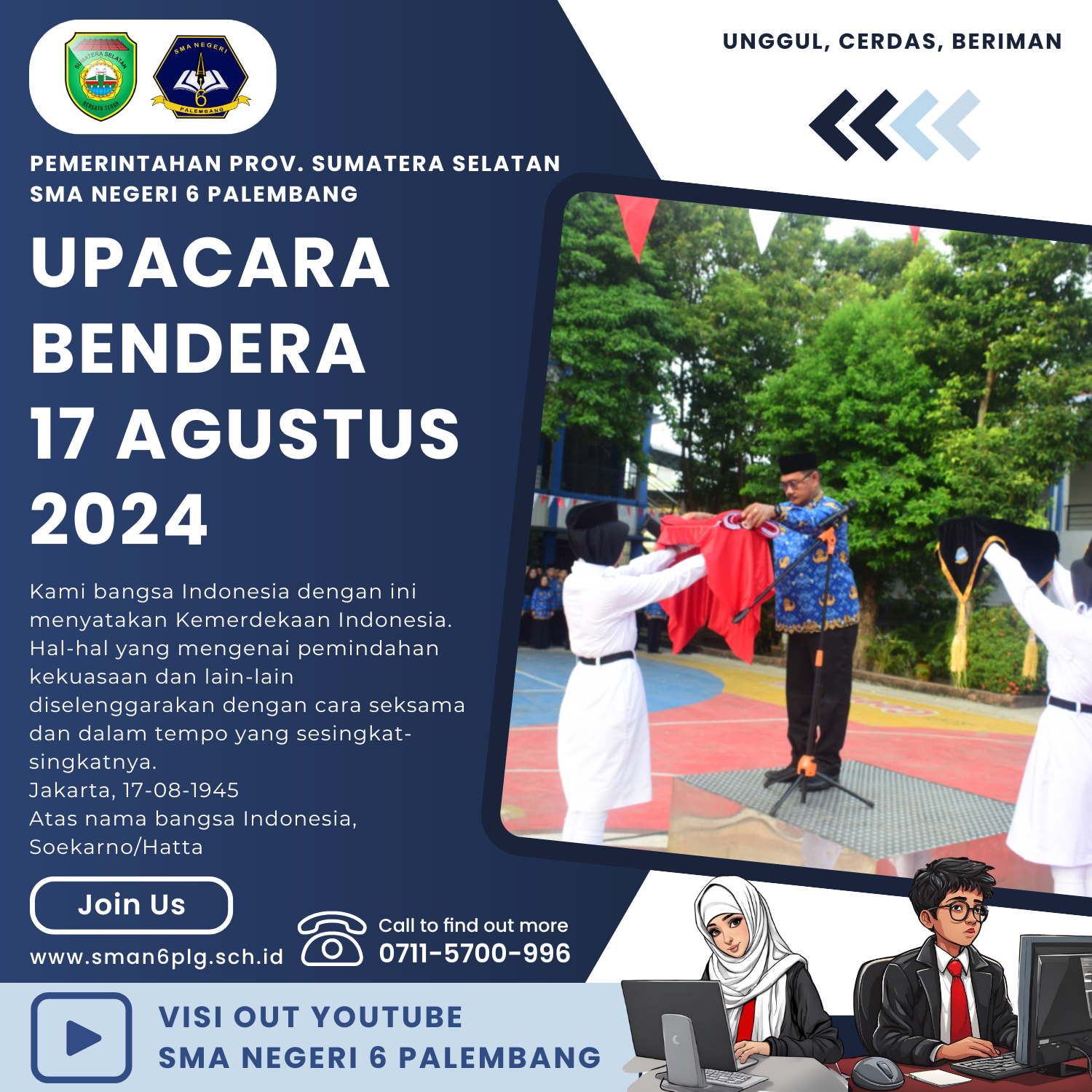 SUMATERA SELATAN
BERSATU TEGUH

SMA NEGERI
6
PALEMBANG

UNGGUL, CERDAS, BERIMAN

PEMERINTAHAN PROV. SUMATERA SELATAN
SMA NEGERI 6 PALEMBANG

UPACARA BENDERA 17 AGUSTUS 2024

Kami bangsa Indonesia dengan ini menyatakan Kemerdekaan Indonesia. Hal-hal yang mengenai pemindahan kekuasaan dan lain-lain diselenggarakan dengan cara seksama dan dalam tempo yang sesingkat-singkatnya.
Jakarta, 17-08-1945
Atas nama bangsa Indonesia,
Soekarno/Hatta

Join Us

www.sman6plg.sch.id

Call to find out more
0711-5700-996

VISI OUT YOUTUBE
SMA NEGERI 6 PALEMBANG